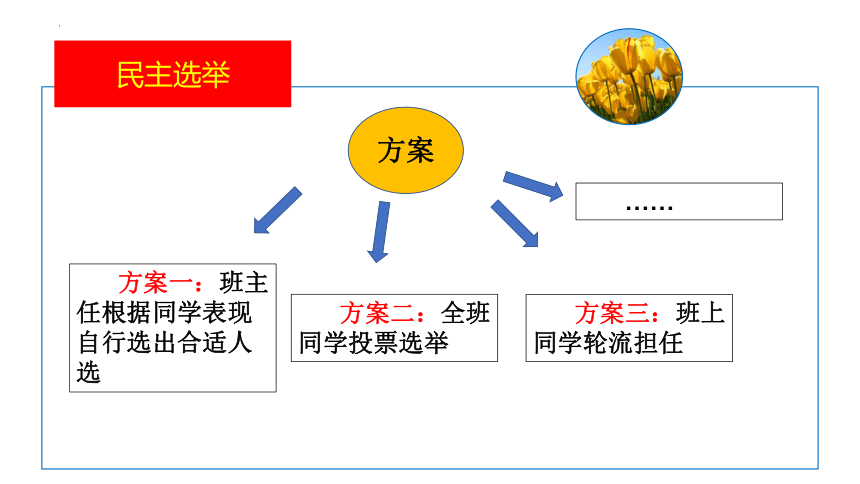 民主选举

方案

……

方案一：班主任根据同学表现自行选出合适人选

方案二：全班同学投票选举

方案三：班上同学轮流担任